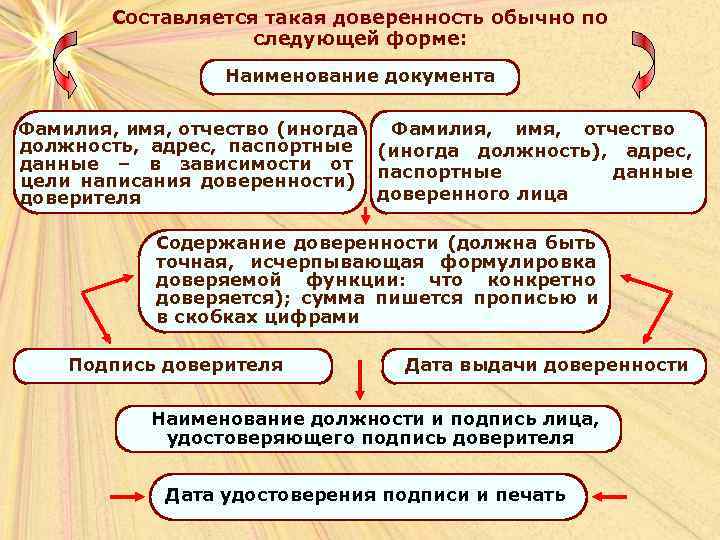 Составляется такая доверенность обычно по следующей форме:

Наименование документа

Фамилия, имя, отчество (иногда должность, адрес, паспортные данные – в зависимости от цели написания доверенности) доверителя

Фамилия, имя, отчество (иногда должность), адрес, паспортные данные доверенного лица

Содержание доверенности (должна быть точная, исчерпывающая формулировка доверяемой функции: что конкретно доверяется); сумма пишется прописью и в скобках цифрами

Подпись доверителя

Дата выдачи доверенности

Наименование должности и подпись лица, удостоверяющего подпись доверителя

Дата удостоверения подписи и печать